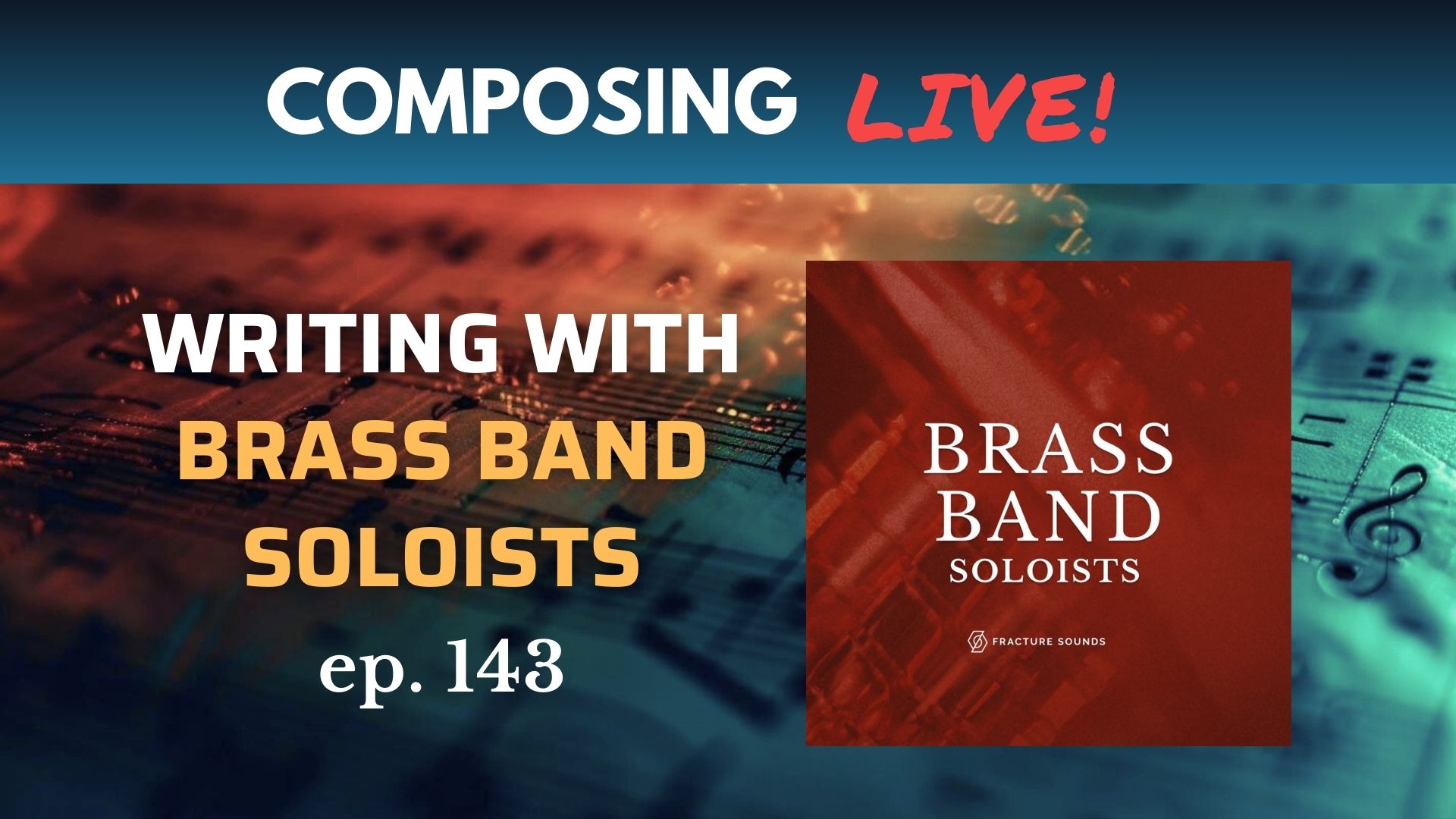 COMPOSING LIVE!

WRITING WITH BRASS BAND SOLOISTS

ep. 143

BRASS BAND SOLOISTS

FRACTURE SOUNDS